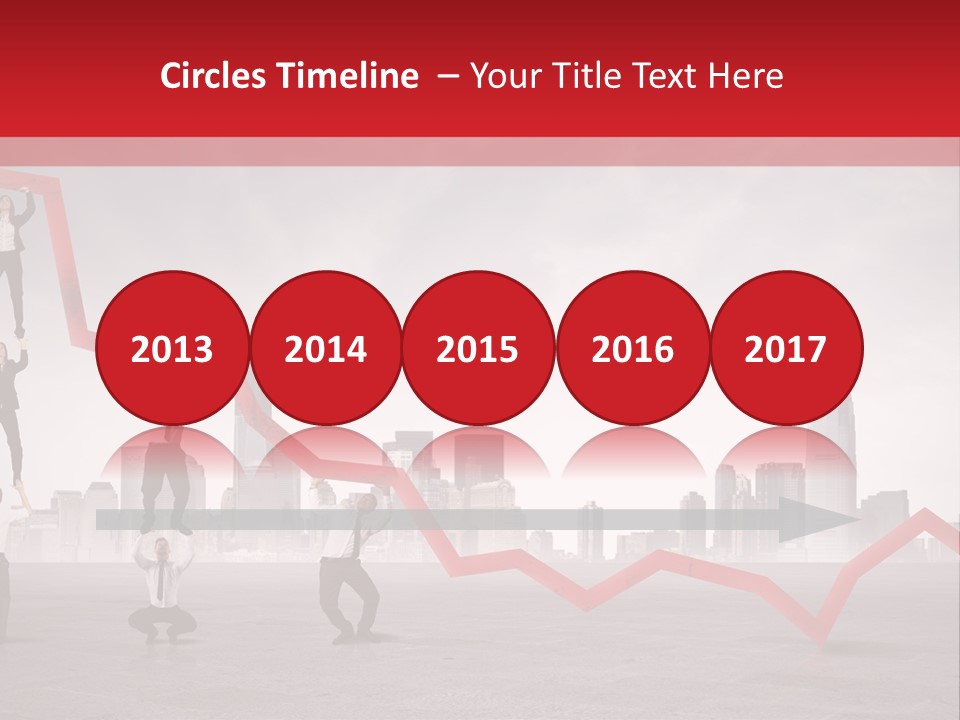 Circles Timeline – Your Title Text Here

2013
2014
2015
2016
2017